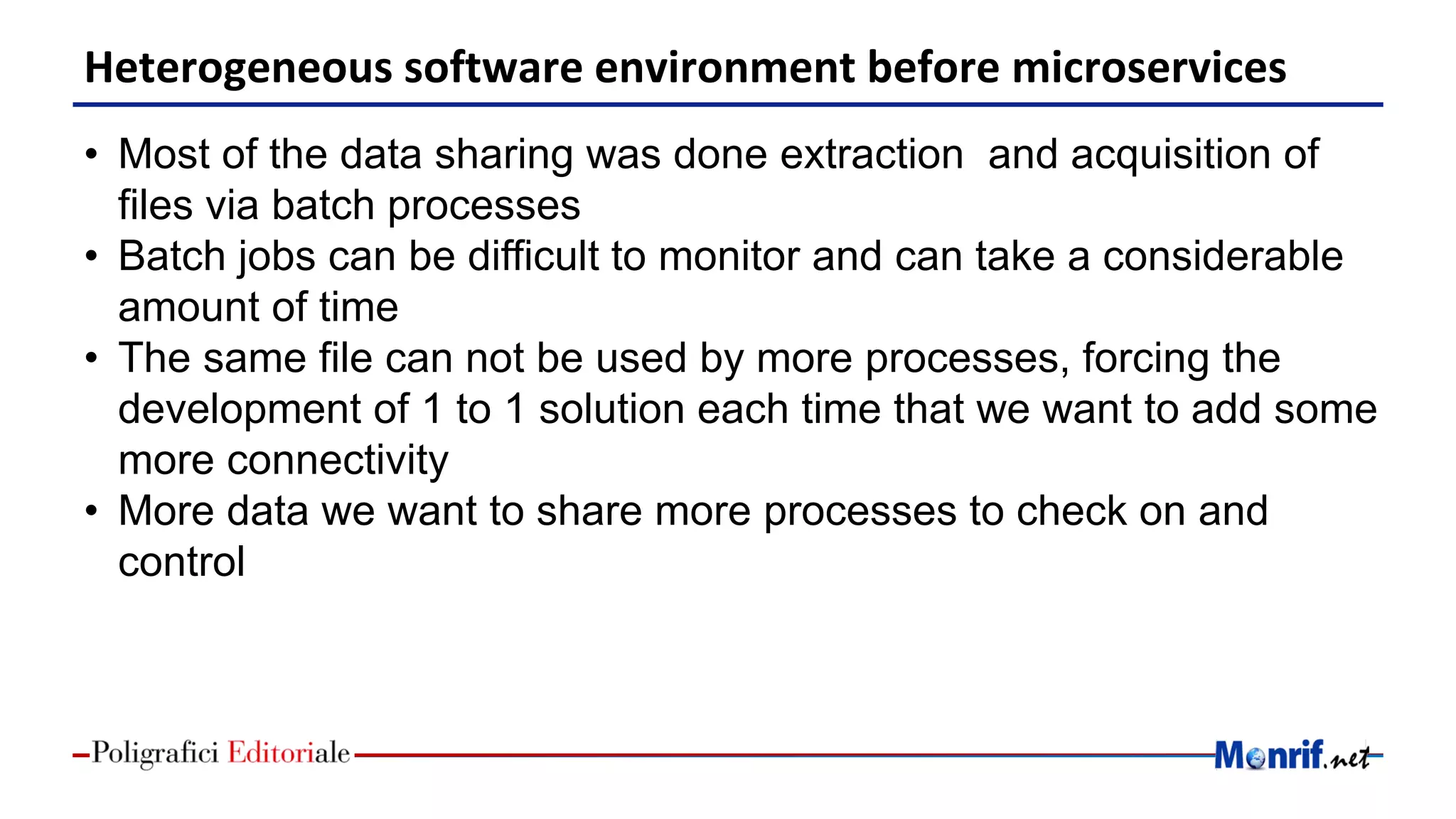 Heterogeneous software environment before microservices

• Most of the data sharing was done extraction  and acquisition of files via batch processes
• Batch jobs can be difficult to monitor and can take a considerable amount of time
• The same file can not be used by more processes, forcing the development of 1 to 1 solution each time that we want to add some more connectivity
• More data we want to share more processes to check on and control

Poligrafici Editoriale

Monrif.net